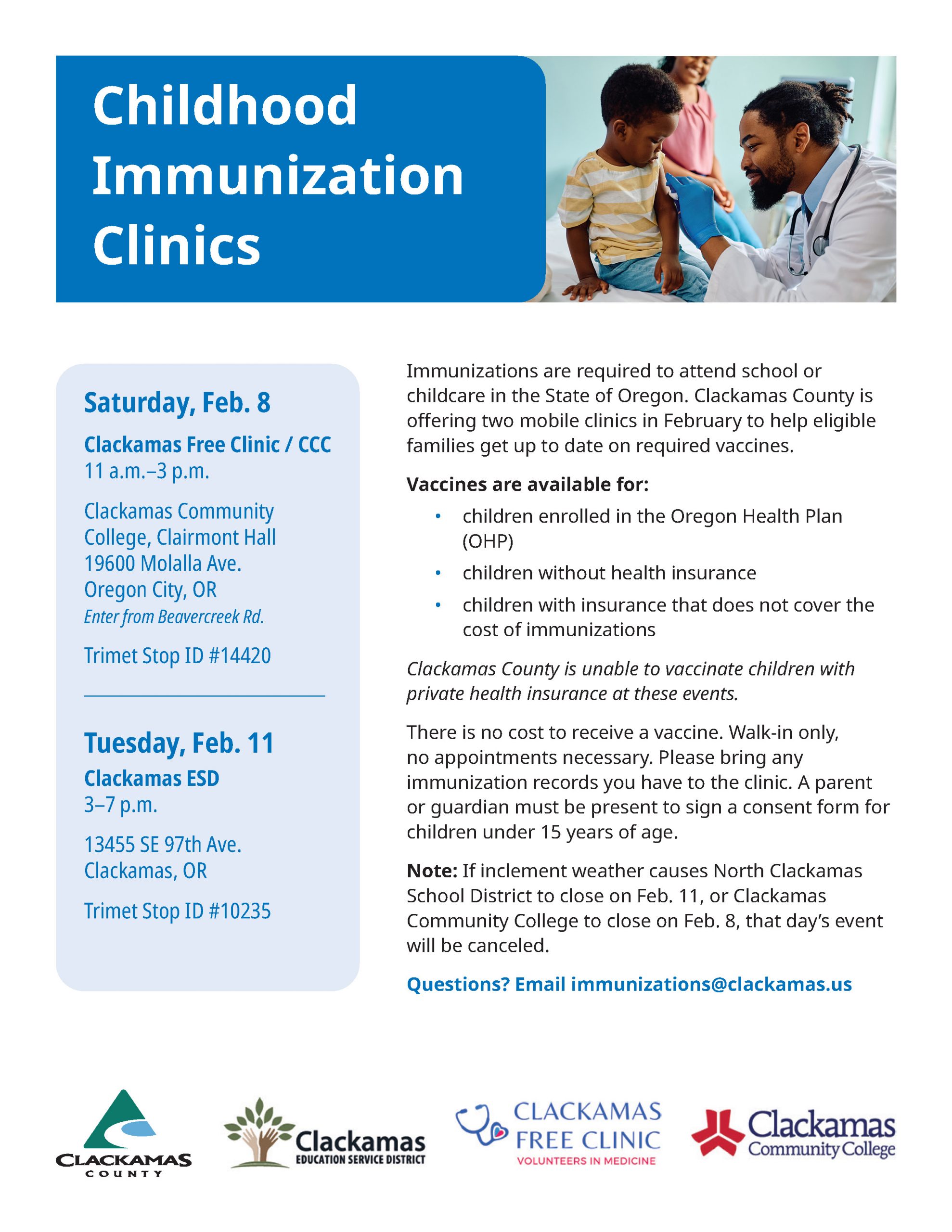 Childhood Immunization Clinics

Saturday, Feb. 8

Clackamas Free Clinic / CCC
11 a.m.–3 p.m.

Clackamas Community College, Clairmont Hall
19600 Molalla Ave.
Oregon City, OR
Enter from Beavercreek Rd.

Trimet Stop ID #14420

Tuesday, Feb. 11

Clackamas ESD
3–7 p.m.

13455 SE 97th Ave.
Clackamas, OR

Trimet Stop ID #10235

Immunizations are required to attend school or childcare in the State of Oregon. Clackamas County is offering two mobile clinics in February to help eligible families get up to date on required vaccines.

Vaccines are available for:

• children enrolled in the Oregon Health Plan (OHP)
• children without health insurance
• children with insurance that does not cover the cost of immunizations

Clackamas County is unable to vaccinate children with private health insurance at these events.

There is no cost to receive a vaccine. Walk-in only, no appointments necessary. Please bring any immunization records you have to the clinic. A parent or guardian must be present to sign a consent form for children under 15 years of age.

Note: If inclement weather causes North Clackamas School District to close on Feb. 11, or Clackamas Community College to close on Feb. 8, that day's event will be canceled.

Questions? Email immunizations@clackamas.us

CLACKAMAS COUNTY

Clackamas EDUCATION SERVICE DISTRICT

CLACKAMAS FREE CLINIC VOLUNTEERS IN MEDICINE

Clackamas Community College